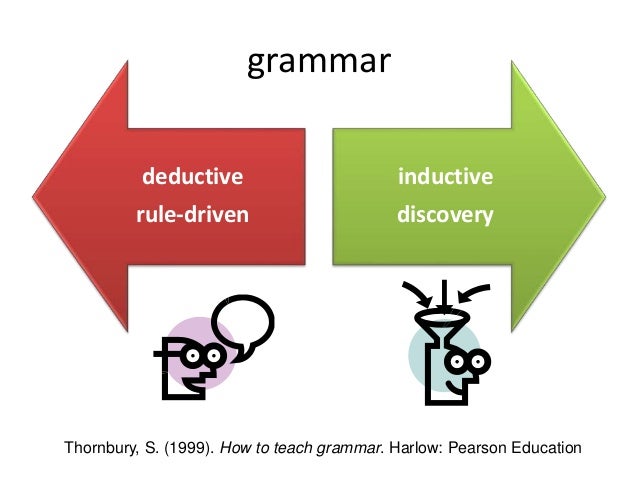 grammar

deductive
rule-driven

inductive
discovery

Thornbury, S. (1999). How to teach grammar. Harlow: Pearson Education